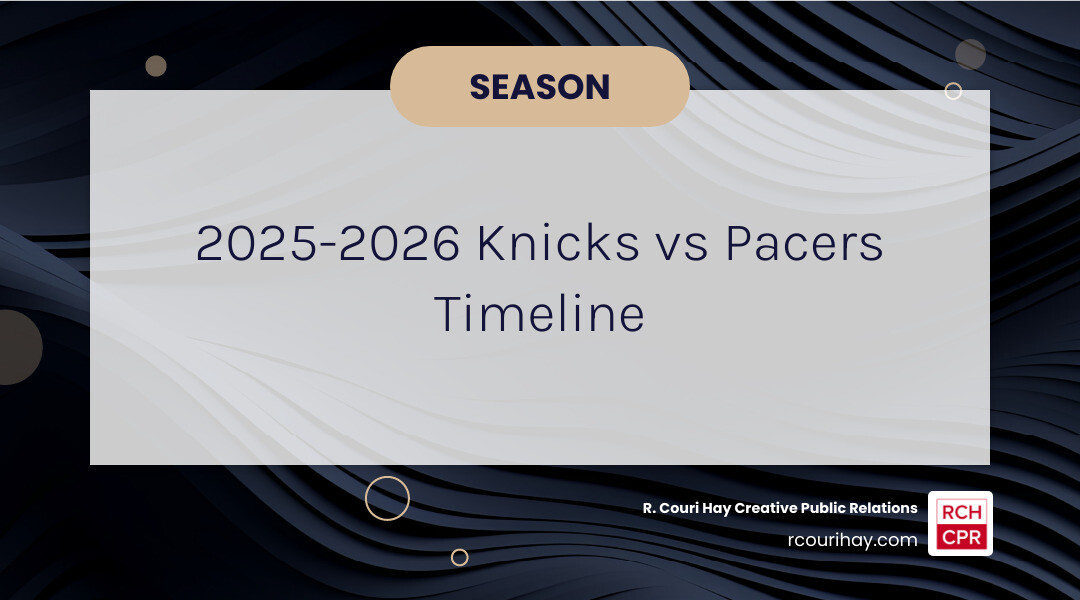 SEASON

2025-2026 Knicks vs Pacers Timeline

R. Couri Hay Creative Public Relations
rcourihay.com

RCH
CPR